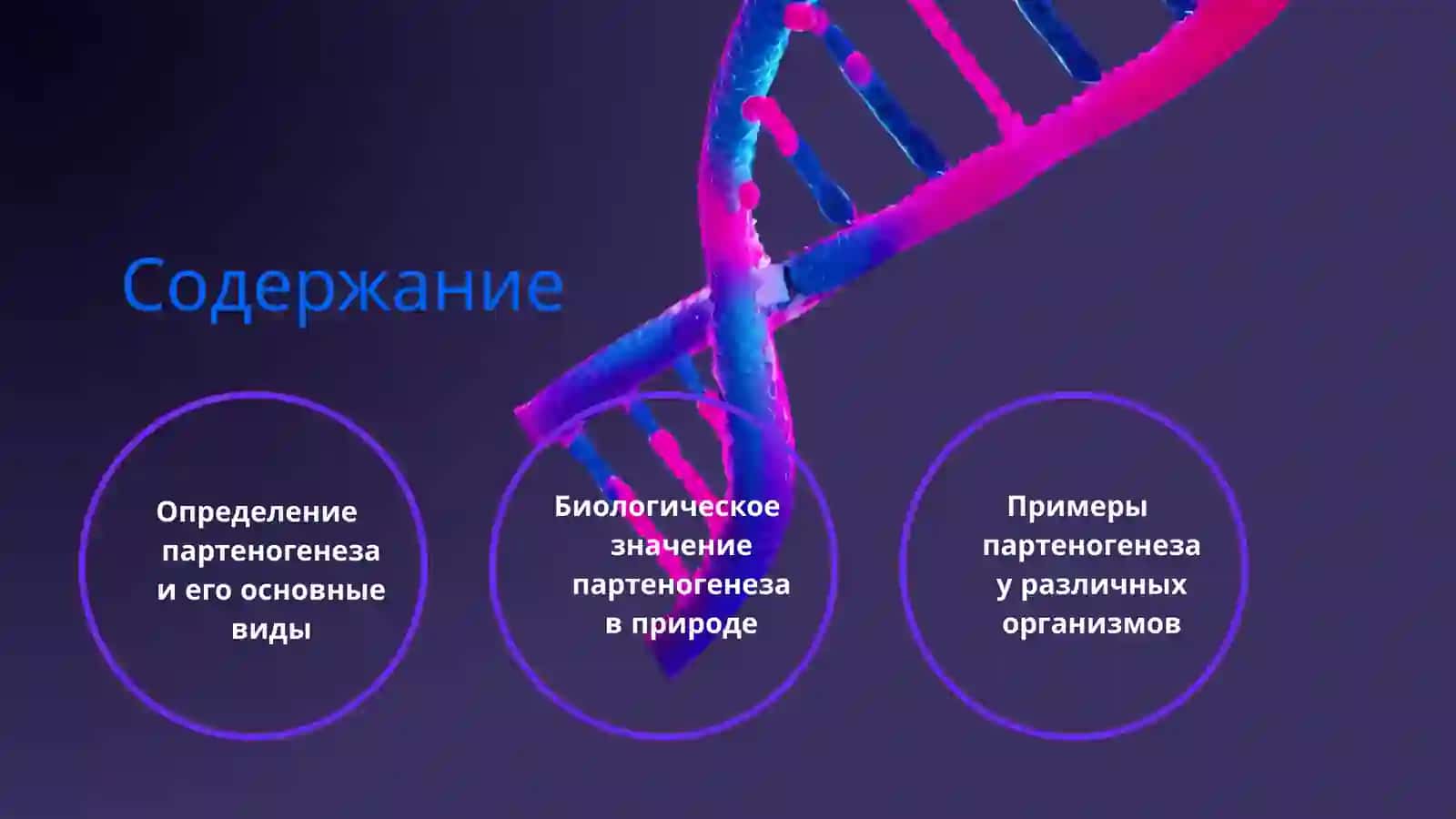 Содержание

Определение партеногенеза и его основные виды

Биологическое значение партеногенеза в природе

Примеры партеногенеза у различных организмов